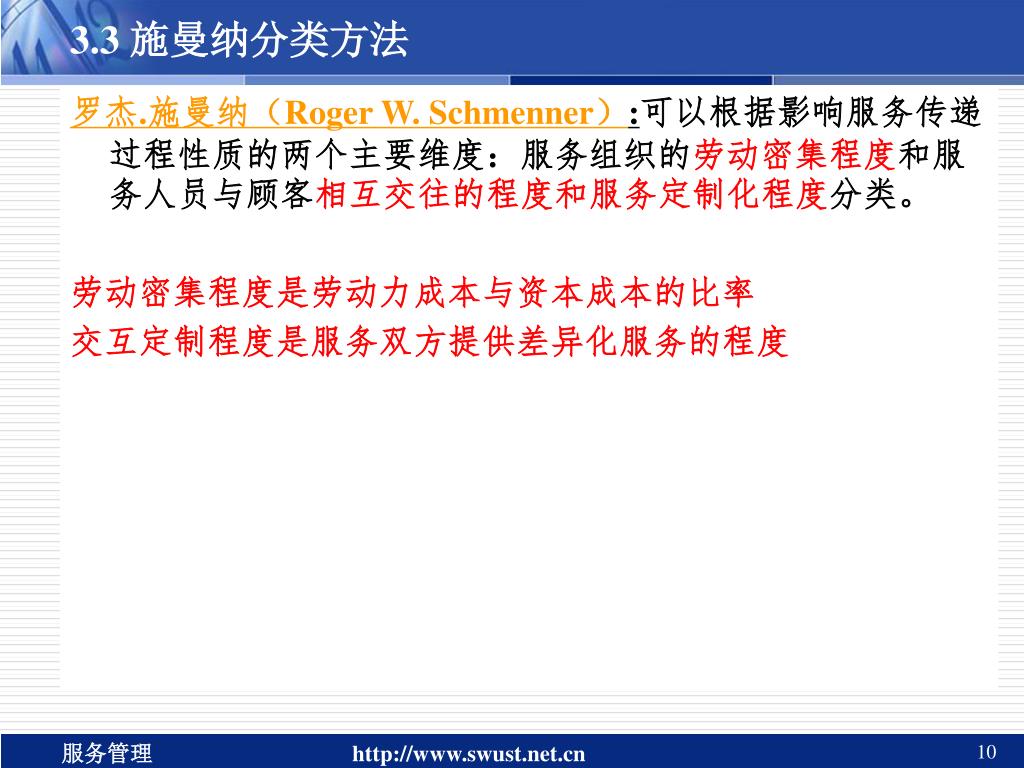 3.3 施曼纳分类方法

罗杰.施曼纳（Roger W. Schmenner）:可以根据影响服务传递过程性质的两个主要维度：服务组织的劳动密集程度和服务人员与顾客相互交往的程度和服务定制化程度分类。

劳动密集程度是劳动力成本与资本成本的比率
交互定制程度是服务双方提供差异化服务的程度

服务管理 http://www.swust.net.cn 10